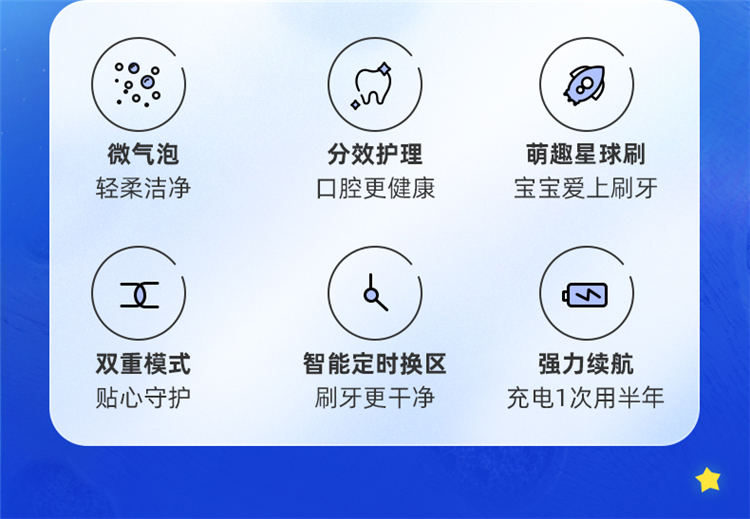 微气泡
轻柔洁净

分效护理
口腔更健康

萌趣星球刷
宝宝爱上刷牙

双重模式
贴心守护

智能定时换区
刷牙更干净

强力续航
充电1次用半年